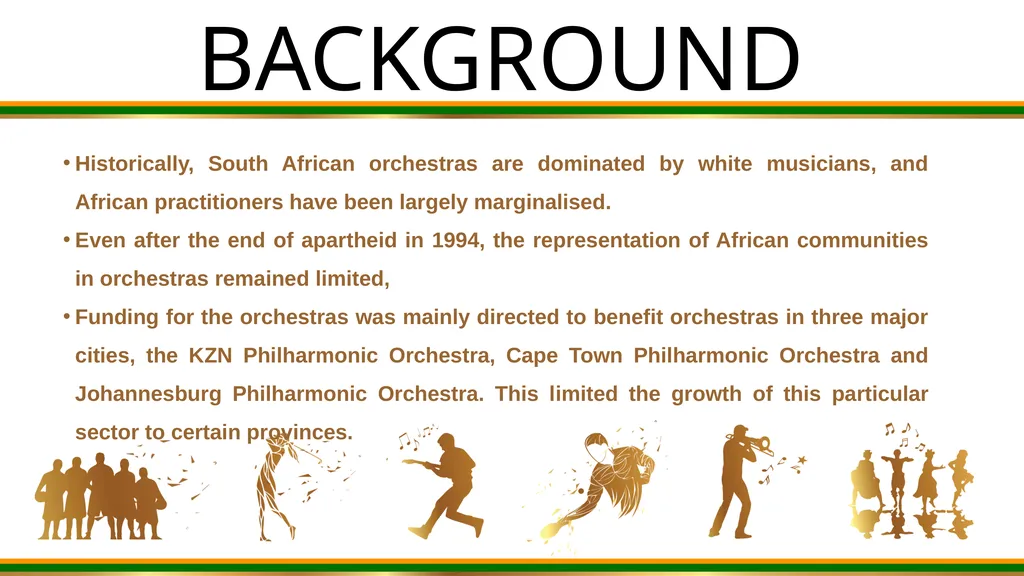 BACKGROUND

• Historically, South African orchestras are dominated by white musicians, and African practitioners have been largely marginalised.

• Even after the end of apartheid in 1994, the representation of African communities in orchestras remained limited,

• Funding for the orchestras was mainly directed to benefit orchestras in three major cities, the KZN Philharmonic Orchestra, Cape Town Philharmonic Orchestra and Johannesburg Philharmonic Orchestra. This limited the growth of this particular sector to certain provinces.